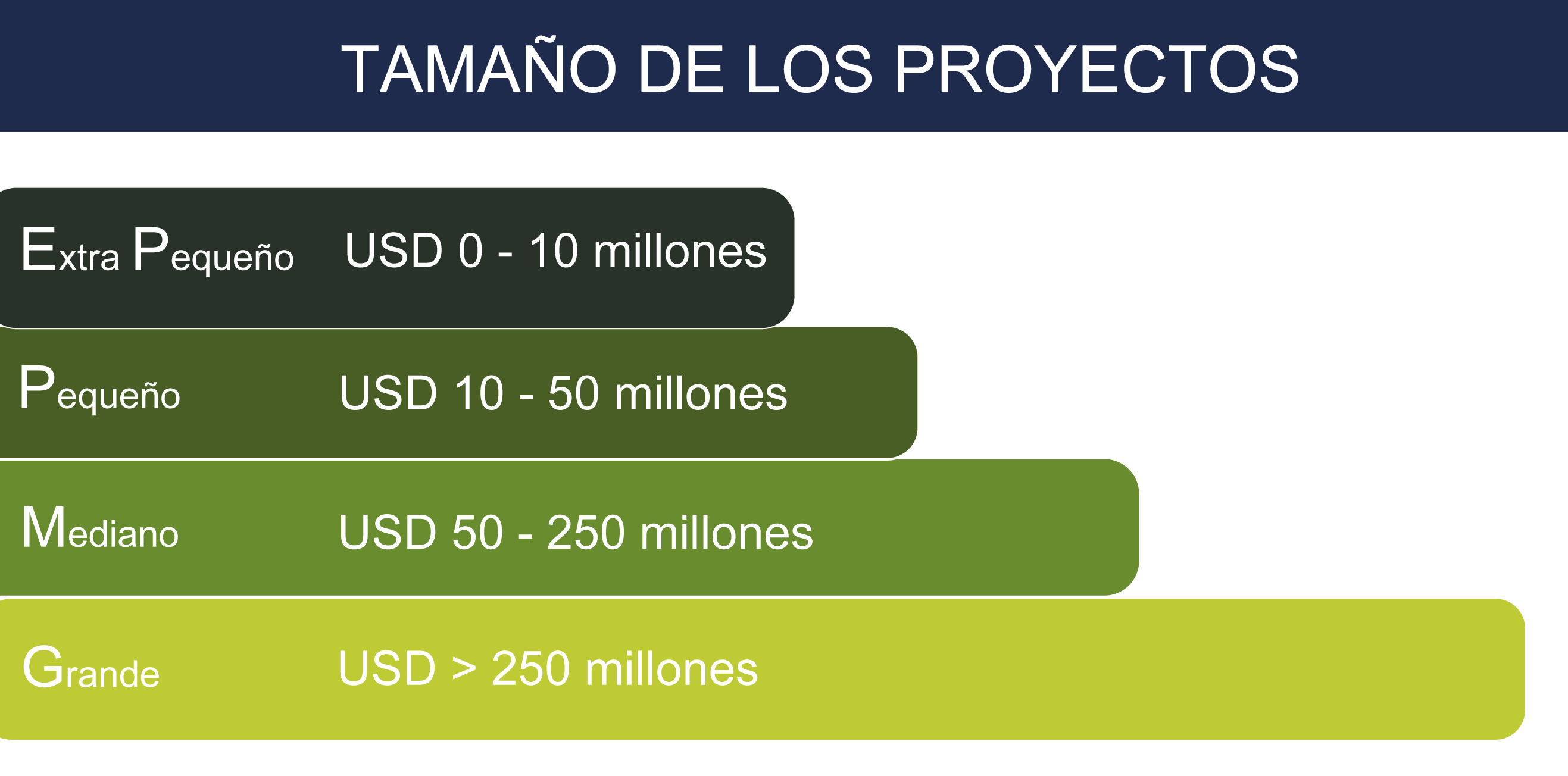 TAMAÑO DE LOS PROYECTOS

Extra Pequeño USD 0 - 10 millones

Pequeño USD 10 - 50 millones

Mediano USD 50 - 250 millones

Grande USD > 250 millones